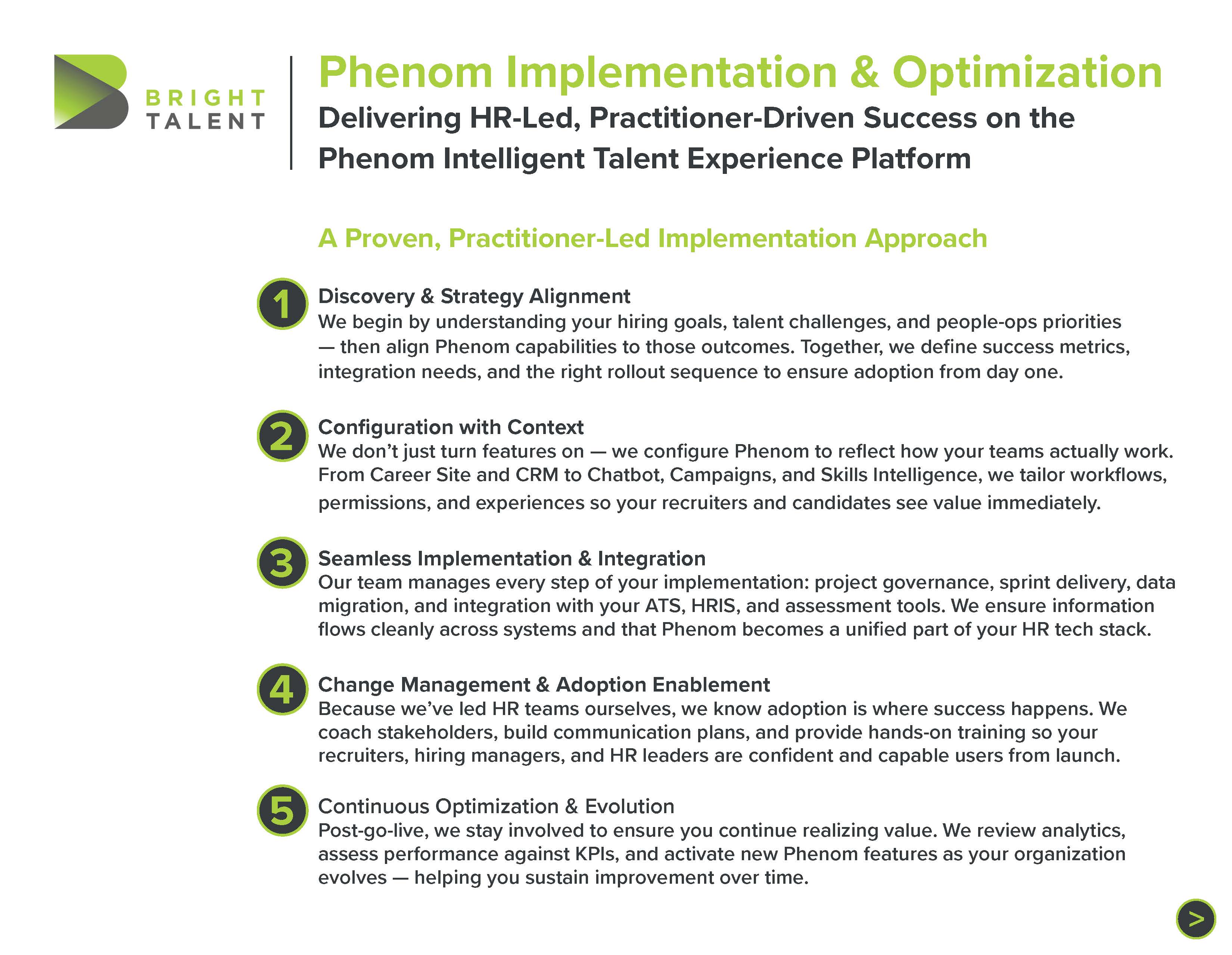 BRIGHT TALENT

Phenom Implementation & Optimization

Delivering HR-Led, Practitioner-Driven Success on the Phenom Intelligent Talent Experience Platform

A Proven, Practitioner-Led Implementation Approach

1

Discovery & Strategy Alignment
We begin by understanding your hiring goals, talent challenges, and people-ops priorities — then align Phenom capabilities to those outcomes. Together, we define success metrics, integration needs, and the right rollout sequence to ensure adoption from day one.

2

Configuration with Context
We don't just turn features on — we configure Phenom to reflect how your teams actually work. From Career Site and CRM to Chatbot, Campaigns, and Skills Intelligence, we tailor workflows, permissions, and experiences so your recruiters and candidates see value immediately.

3

Seamless Implementation & Integration
Our team manages every step of your implementation: project governance, sprint delivery, data migration, and integration with your ATS, HRIS, and assessment tools. We ensure information flows cleanly across systems and that Phenom becomes a unified part of your HR tech stack.

4

Change Management & Adoption Enablement
Because we've led HR teams ourselves, we know adoption is where success happens. We coach stakeholders, build communication plans, and provide hands-on training so your recruiters, hiring managers, and HR leaders are confident and capable users from launch.

5

Continuous Optimization & Evolution
Post-go-live, we stay involved to ensure you continue realizing value. We review analytics, assess performance against KPIs, and activate new Phenom features as your organization evolves — helping you sustain improvement over time.

>